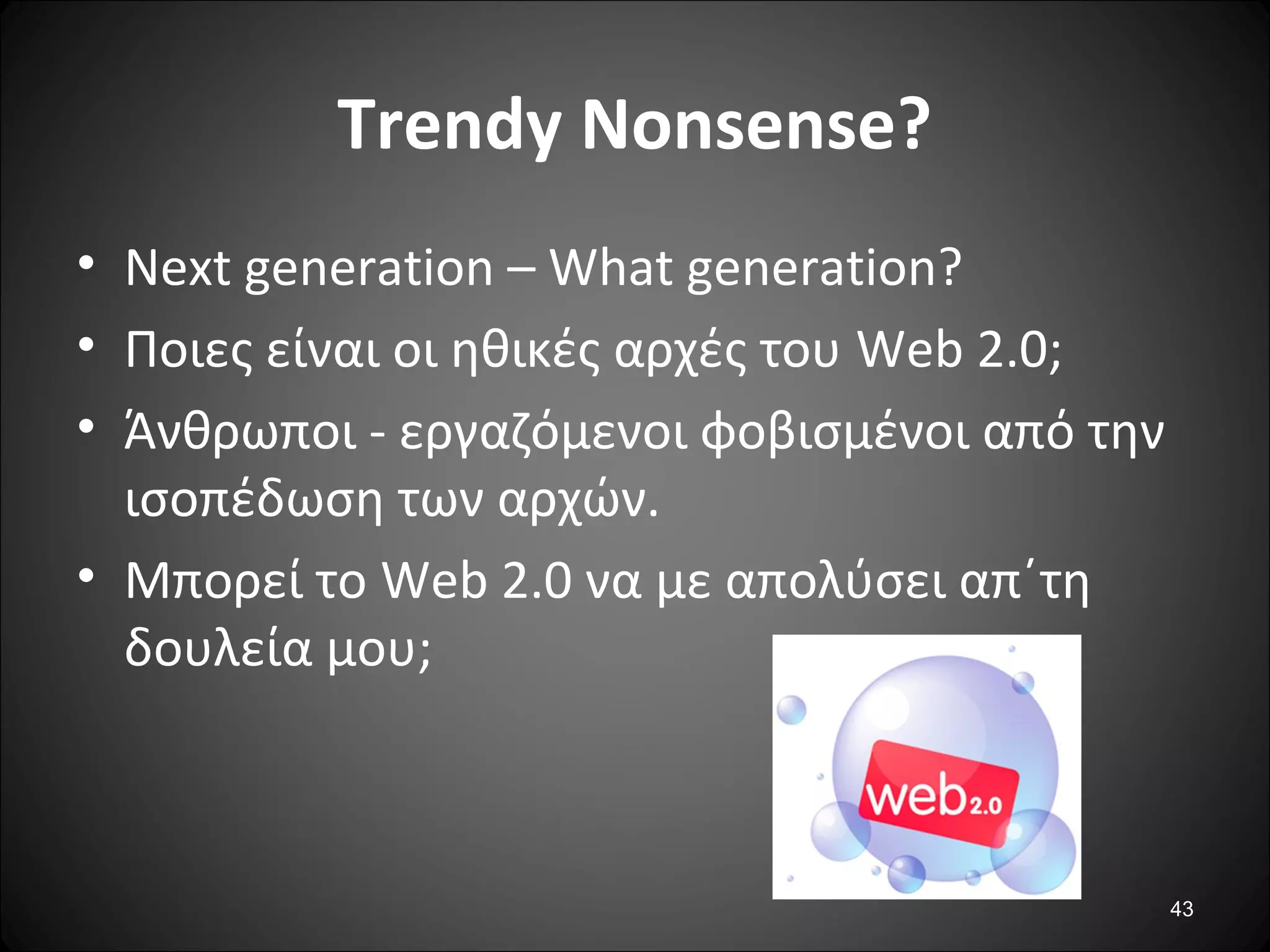 Trendy Nonsense?

• Next generation – What generation?
• Ποιες είναι οι ηθικές αρχές του Web 2.0;
• Άνθρωποι - εργαζόμενοι φοβισμένοι από την ισοπέδωση των αρχών.
• Μπορεί το Web 2.0 να με απολύσει απ΄τη δουλεία μου;

web2.0

43